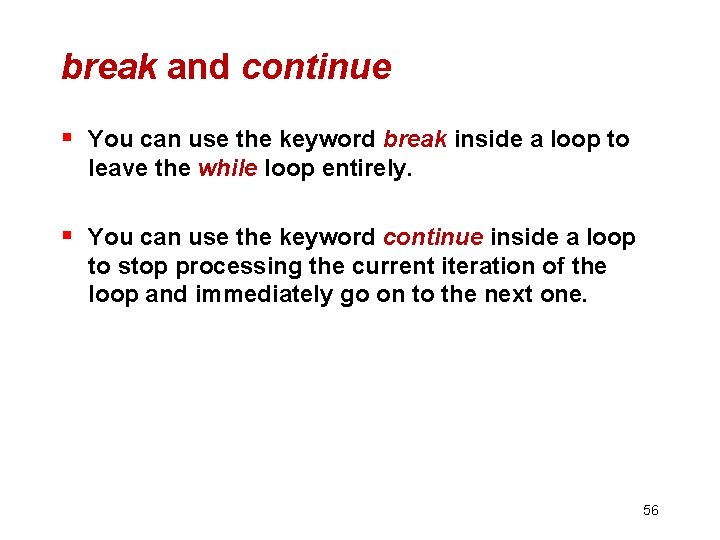 break and continue

▪ You can use the keyword break inside a loop to leave the while loop entirely.

▪ You can use the keyword continue inside a loop to stop processing the current iteration of the loop and immediately go on to the next one.

56